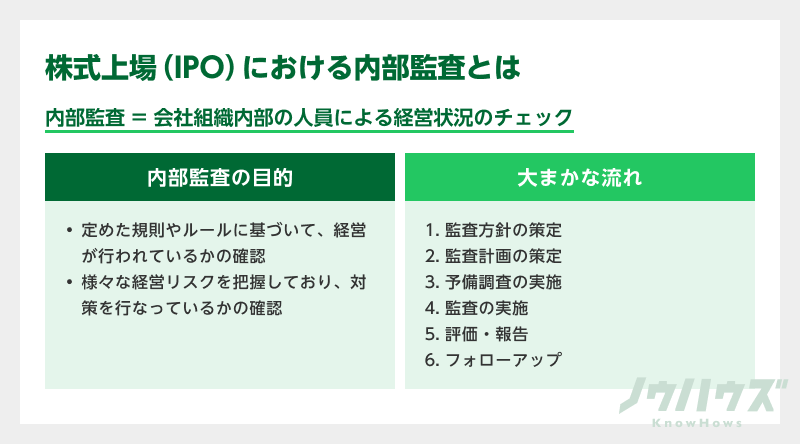 株式上場（IPO）における内部監査とは

内部監査 ＝ 会社組織内部の人員による経営状況のチェック

内部監査の目的

• 定めた規則やルールに基づいて、経営が行われているかの確認
• 様々な経営リスクを把握しており、対策を行なっているかの確認

大まかな流れ

1. 監査方針の策定
2. 監査計画の策定
3. 予備調査の実施
4. 監査の実施
5. 評価・報告
6. フォローアップ

ノウハウズ
KnowHows